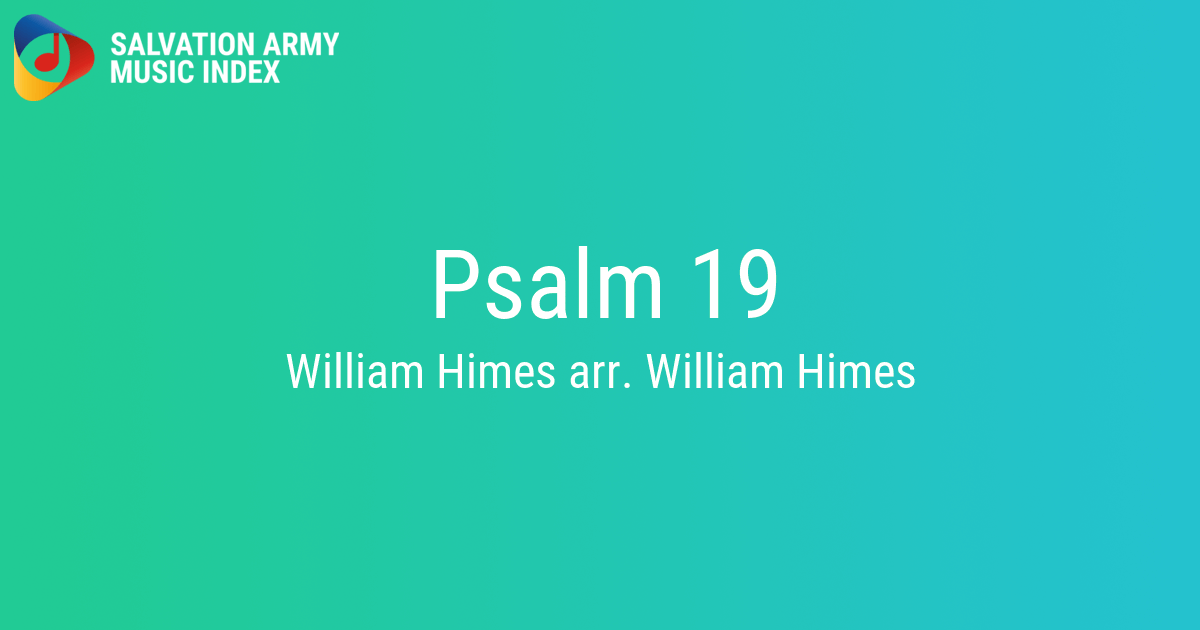 SALVATION ARMY
MUSIC INDEX

Psalm 19

William Himes arr. William Himes